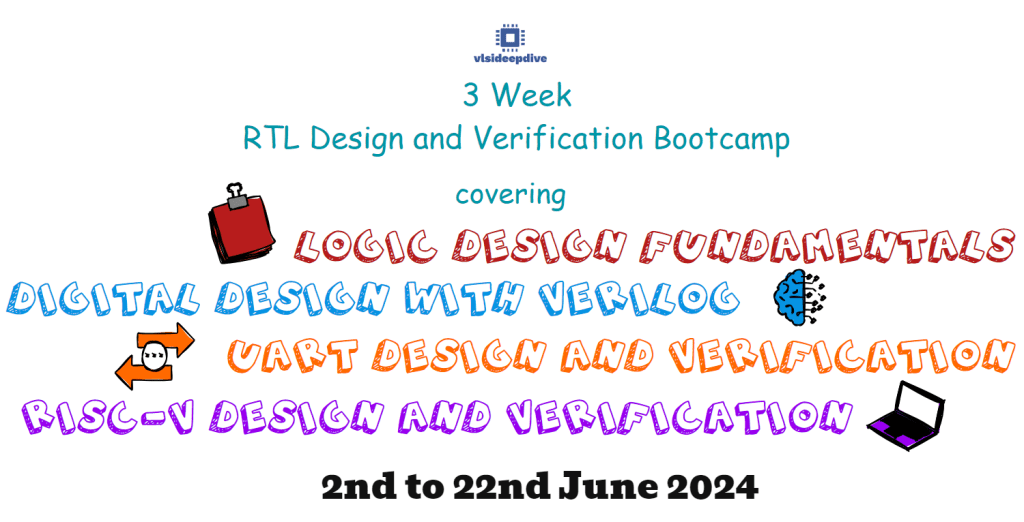 vlsideepdive

3 Week
RTL Design and Verification Bootcamp

covering

LOGIC DESIGN FUNDAMENTALS

DIGITAL DESIGN WITH VERILOG

UART DESIGN AND VERIFICATION

RISC-V DESIGN AND VERIFICATION

2nd to 22nd June 2024